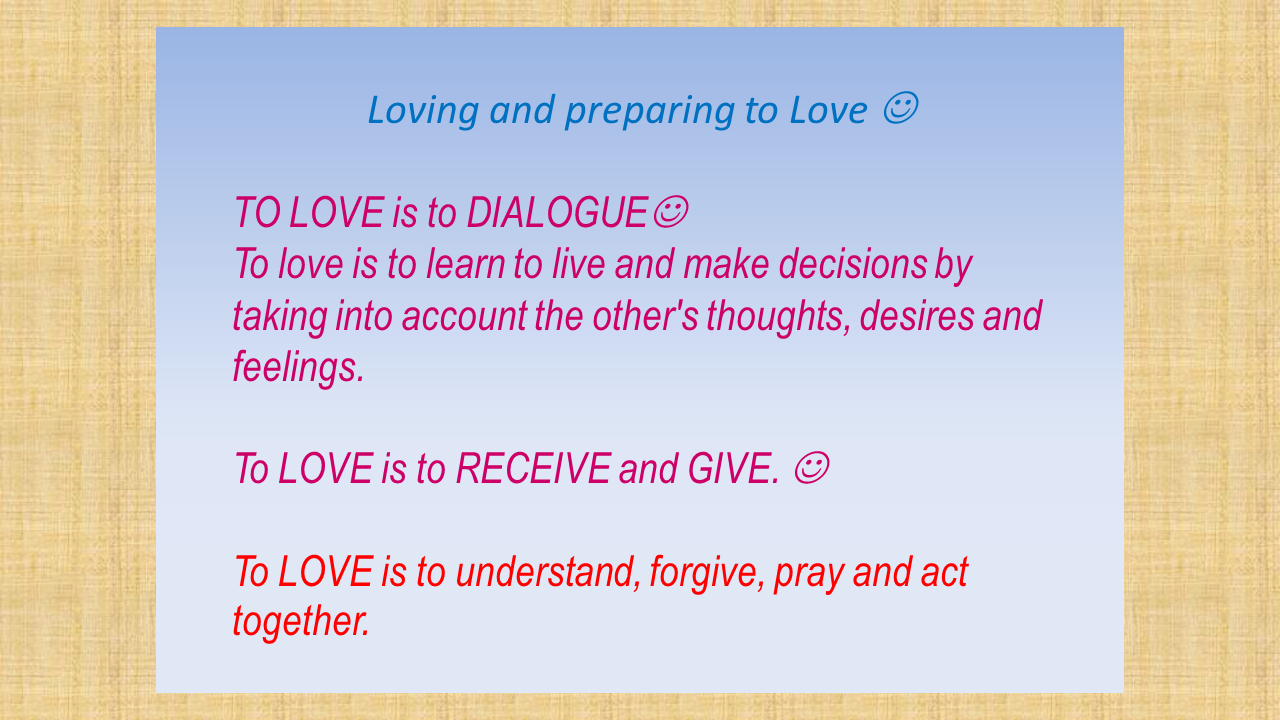 Loving and preparing to Love ☺

TO LOVE is to DIALOGUE☺
To love is to learn to live and make decisions by taking into account the other's thoughts, desires and feelings.

To LOVE is to RECEIVE and GIVE. ☺

To LOVE is to understand, forgive, pray and act together.